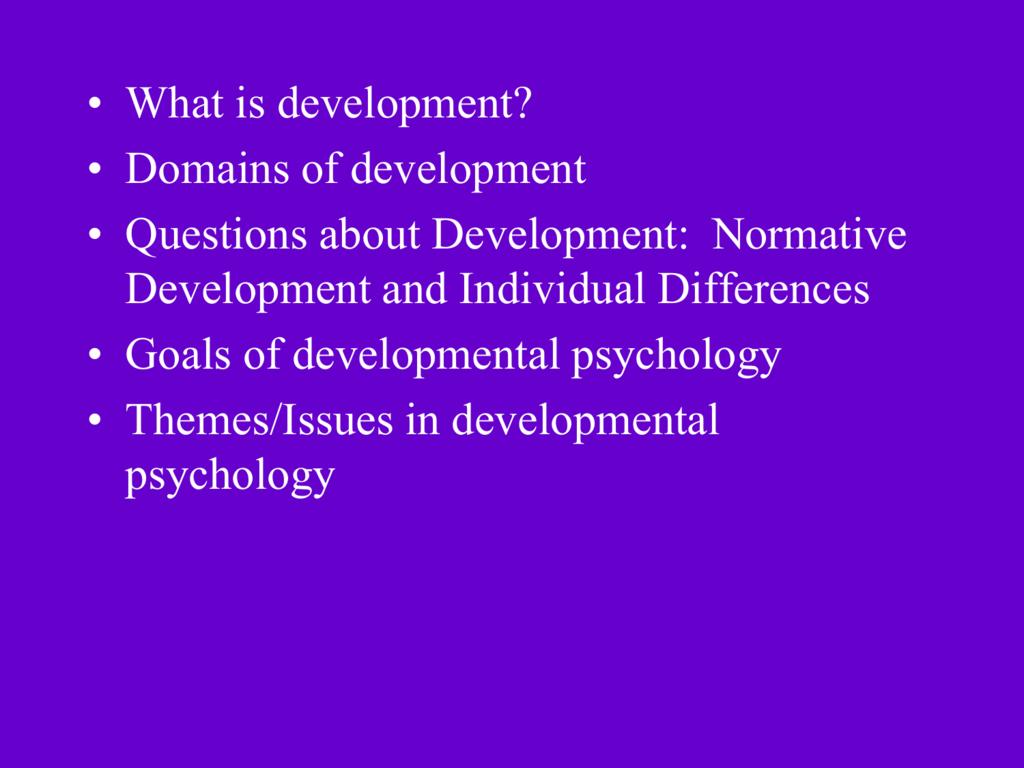 • What is development?
• Domains of development
• Questions about Development: Normative Development and Individual Differences
• Goals of developmental psychology
• Themes/Issues in developmental psychology